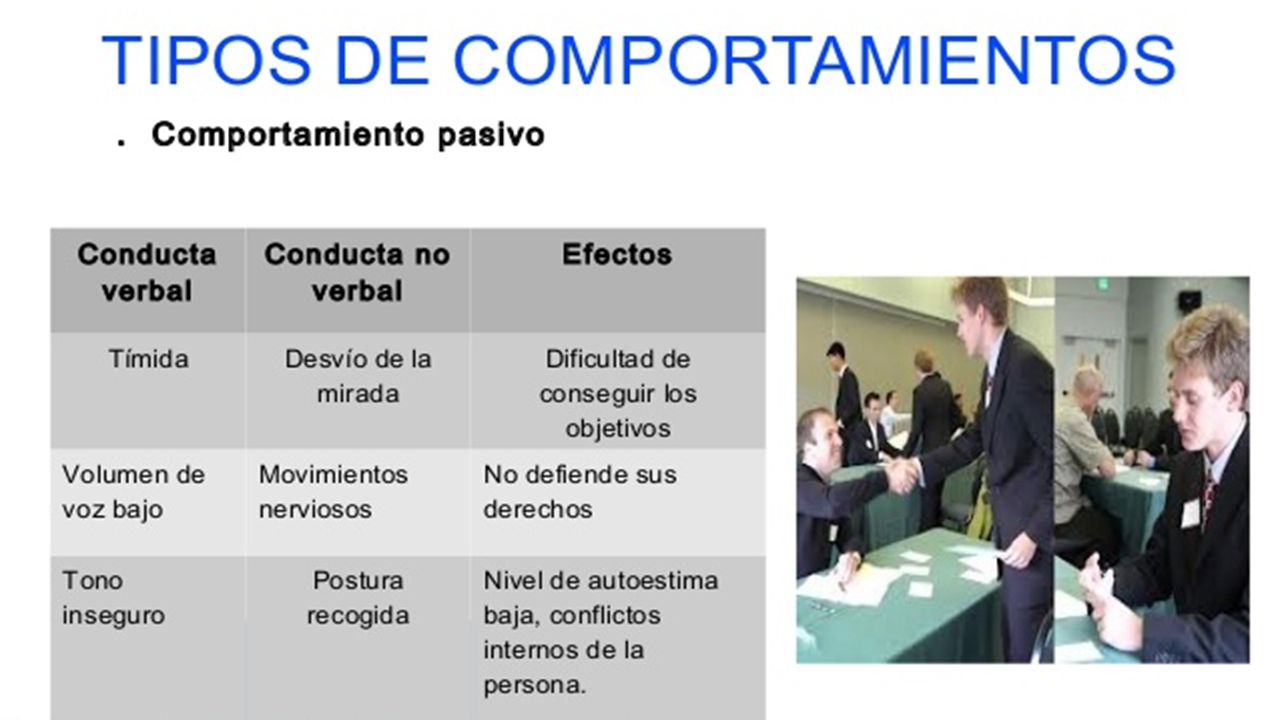 TIPOS DE COMPORTAMIENTOS

. Comportamiento pasivo

| Conducta verbal | Conducta no verbal | Efectos |
|---|---|---|
| Tímida | Desvío de la mirada | Dificultad de conseguir los objetivos |
| Volumen de voz bajo | Movimientos nerviosos | No defiende sus derechos |
| Tono inseguro | Postura recogida | Nivel de autoestima baja, conflictos internos de la persona. |